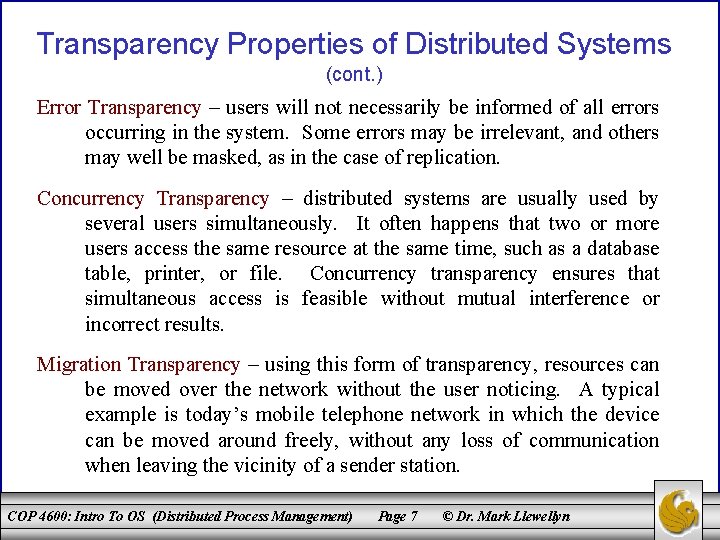 Transparency Properties of Distributed Systems (cont.)

Error Transparency – users will not necessarily be informed of all errors occurring in the system. Some errors may be irrelevant, and others may well be masked, as in the case of replication.

Concurrency Transparency – distributed systems are usually used by several users simultaneously. It often happens that two or more users access the same resource at the same time, such as a database table, printer, or file. Concurrency transparency ensures that simultaneous access is feasible without mutual interference or incorrect results.

Migration Transparency – using this form of transparency, resources can be moved over the network without the user noticing. A typical example is today's mobile telephone network in which the device can be moved around freely, without any loss of communication when leaving the vicinity of a sender station.

COP 4600: Intro To OS (Distributed Process Management) Page 7 © Dr. Mark Llewellyn